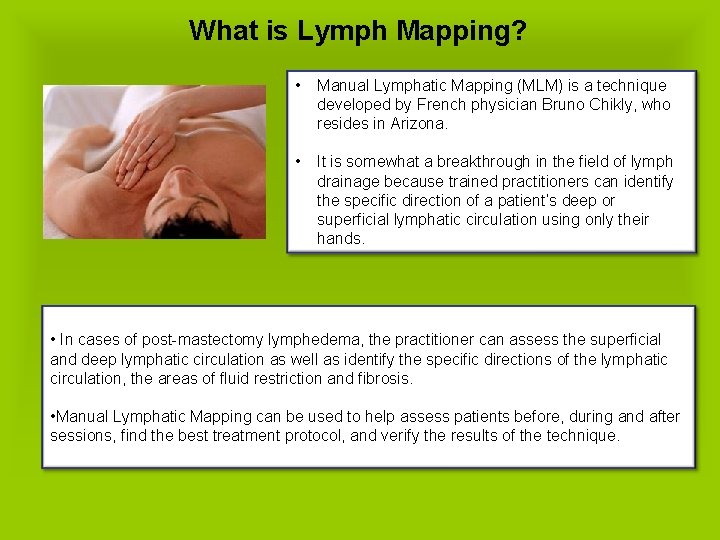 What is Lymph Mapping?

• Manual Lymphatic Mapping (MLM) is a technique developed by French physician Bruno Chikly, who resides in Arizona.

• It is somewhat a breakthrough in the field of lymph drainage because trained practitioners can identify the specific direction of a patient's deep or superficial lymphatic circulation using only their hands.

• In cases of post-mastectomy lymphedema, the practitioner can assess the superficial and deep lymphatic circulation as well as identify the specific directions of the lymphatic circulation, the areas of fluid restriction and fibrosis.

•Manual Lymphatic Mapping can be used to help assess patients before, during and after sessions, find the best treatment protocol, and verify the results of the technique.